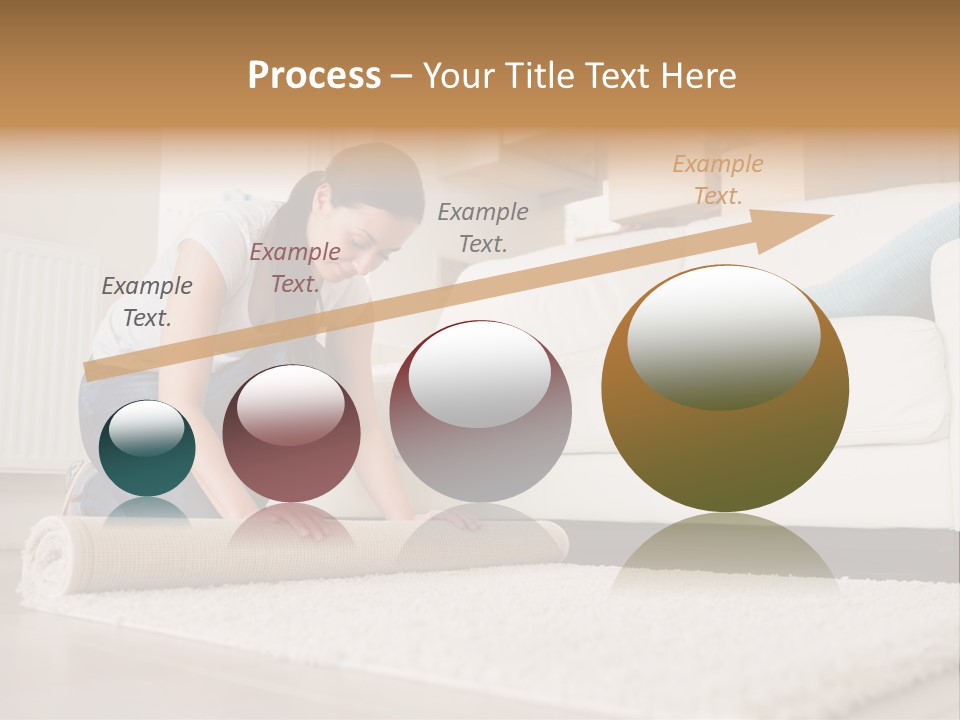 Process – Your Title Text Here

Example Text.

Example Text.

Example Text.

Example Text.